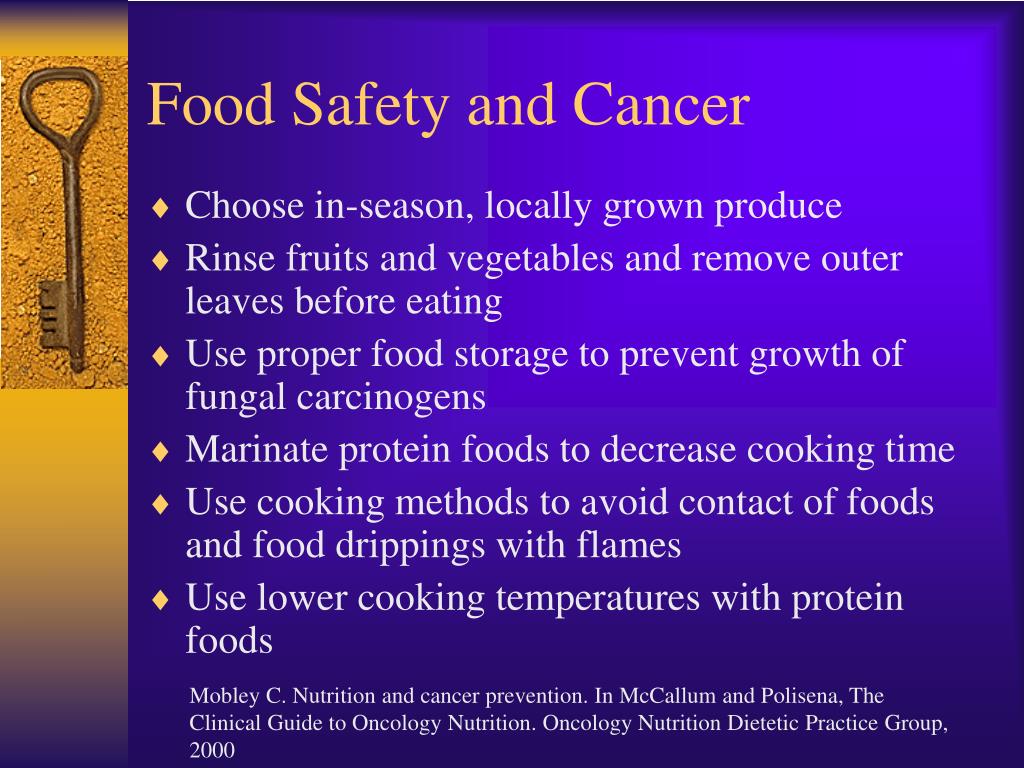 Food Safety and Cancer

♦ Choose in-season, locally grown produce
♦ Rinse fruits and vegetables and remove outer leaves before eating
♦ Use proper food storage to prevent growth of fungal carcinogens
♦ Marinate protein foods to decrease cooking time
♦ Use cooking methods to avoid contact of foods and food drippings with flames
♦ Use lower cooking temperatures with protein foods

Mobley C. Nutrition and cancer prevention. In McCallum and Polisena, The Clinical Guide to Oncology Nutrition. Oncology Nutrition Dietetic Practice Group, 2000